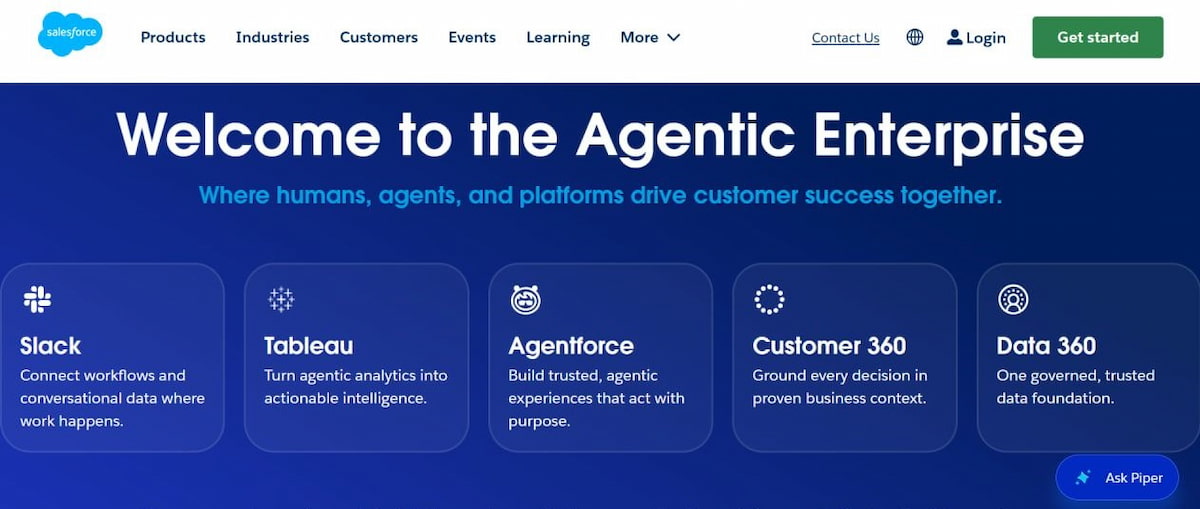 salesforce

Products Industries Customers Events Learning More

Contact Us Login Get started

Welcome to the Agentic Enterprise

Where humans, agents, and platforms drive customer success together.

Slack
Connect workflows and conversational data where work happens.

Tableau
Turn agentic analytics into actionable intelligence.

Agentforce
Build trusted, agentic experiences that act with purpose.

Customer 360
Ground every decision in proven business context.

Data 360
One governed, trusted data foundation.

Ask Piper